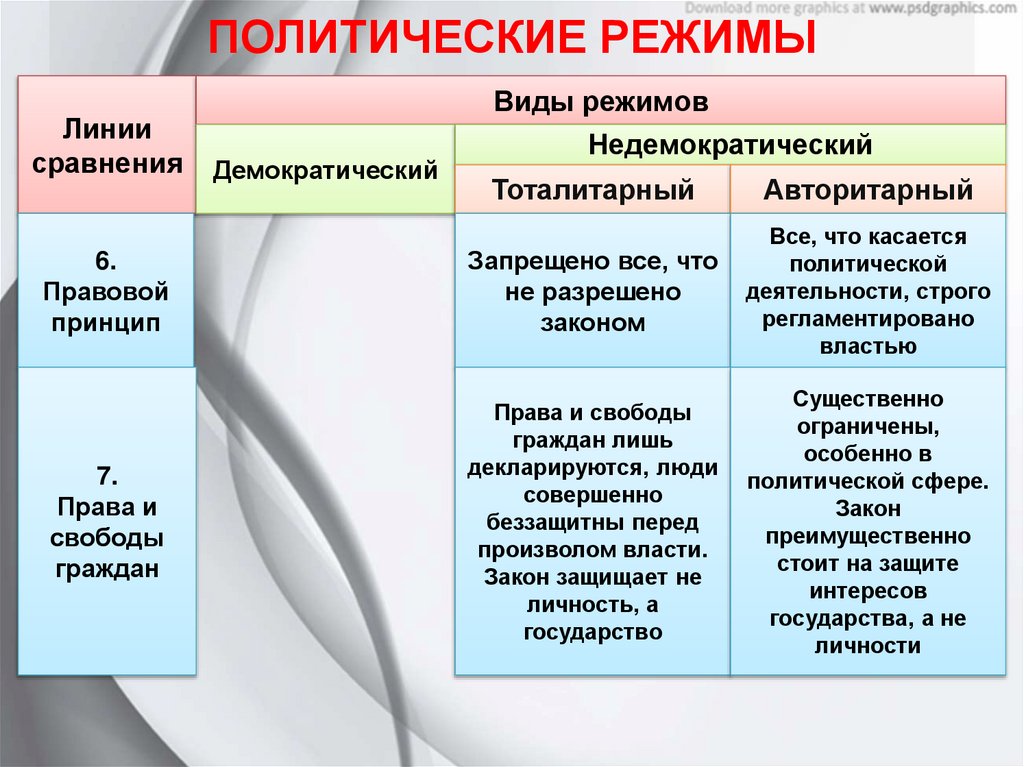 Download more graphics at www.psdgraphics.com

ПОЛИТИЧЕСКИЕ РЕЖИМЫ

| Линии сравнения | Виды режимов | | |
|---|---|---|---|
| | Демократический | Недемократический | |
| | | Тоталитарный | Авторитарный |
| 6. Правовой принцип | | Запрещено все, что не разрешено законом | Все, что касается политической деятельности, строго регламентировано властью |
| 7. Права и свободы граждан | | Права и свободы граждан лишь декларируются, люди совершенно беззащитны перед произволом власти. Закон защищает не личность, а государство | Существенно ограничены, особенно в политической сфере. Закон преимущественно стоит на защите интересов государства, а не личности |